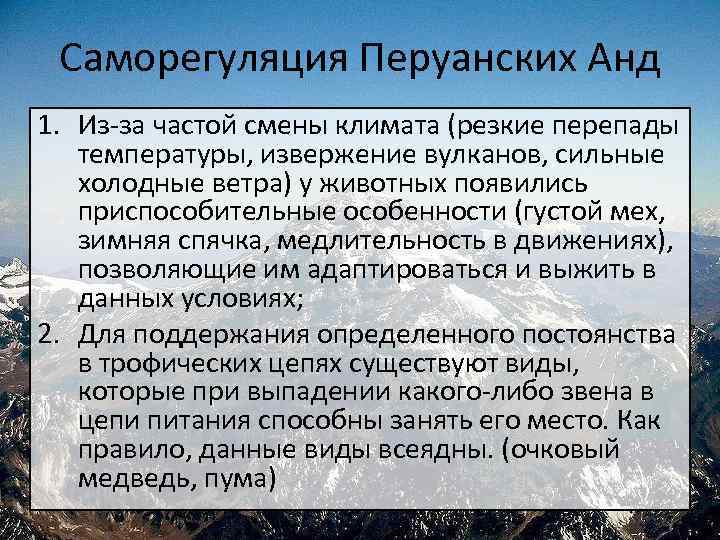 Саморегуляция Перуанских Анд

1. Из-за частой смены климата (резкие перепады температуры, извержение вулканов, сильные холодные ветра) у животных появились приспособительные особенности (густой мех, зимняя спячка, медлительность в движениях), позволяющие им адаптироваться и выжить в данных условиях;

2. Для поддержания определенного постоянства в трофических цепях существуют виды, которые при выпадении какого-либо звена в цепи питания способны занять его место. Как правило, данные виды всеядны. (очковый медведь, пума)